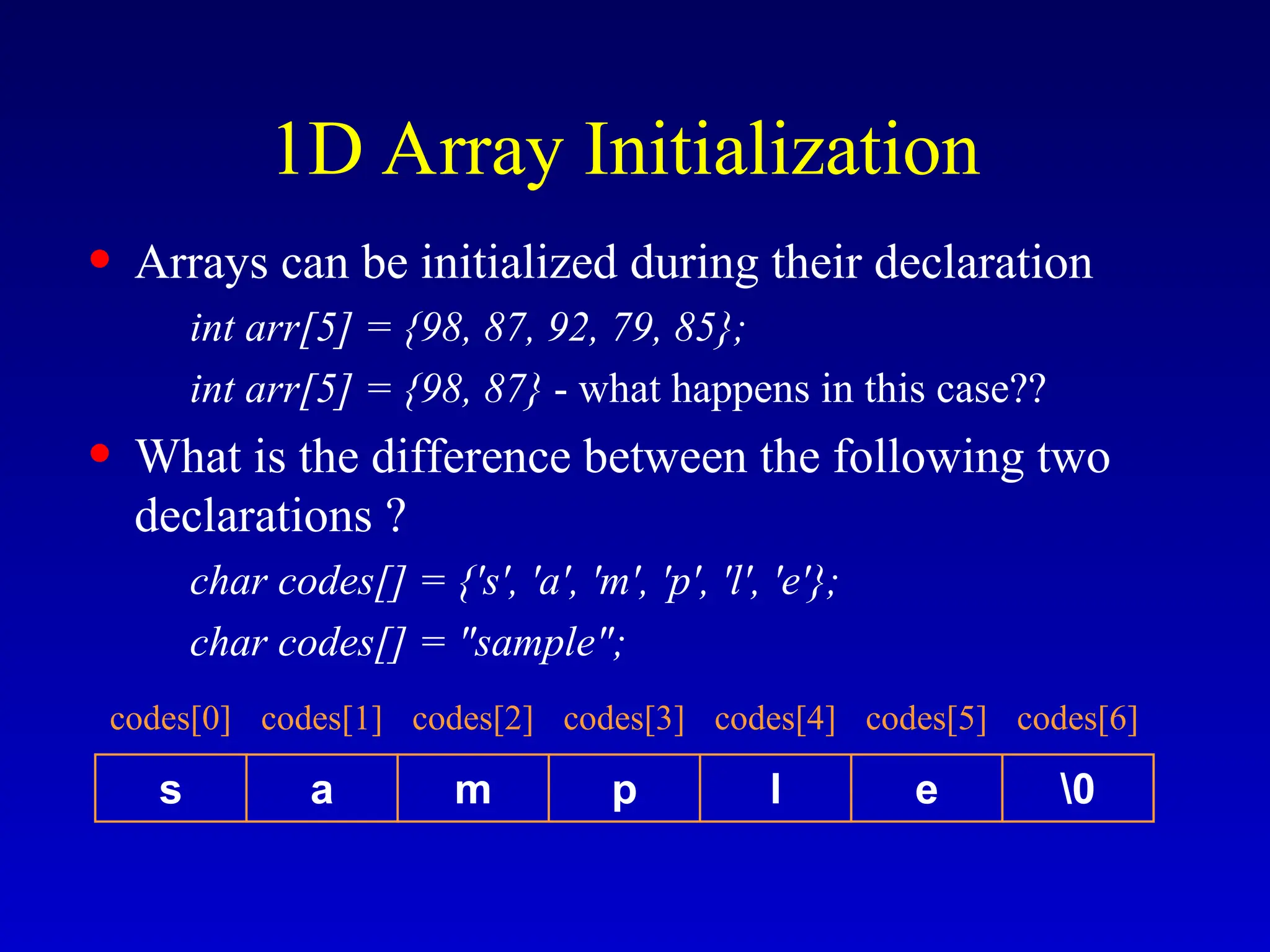 1D Array Initialization

• Arrays can be initialized during their declaration

int arr[5] = {98, 87, 92, 79, 85};

int arr[5] = {98, 87} - what happens in this case??

• What is the difference between the following two declarations ?

char codes[] = {'s', 'a', 'm', 'p', 'l', 'e'};

char codes[] = "sample";

| codes[0] | codes[1] | codes[2] | codes[3] | codes[4] | codes[5] | codes[6] |
|---|---|---|---|---|---|---|
| s | a | m | p | l | e | \0 |